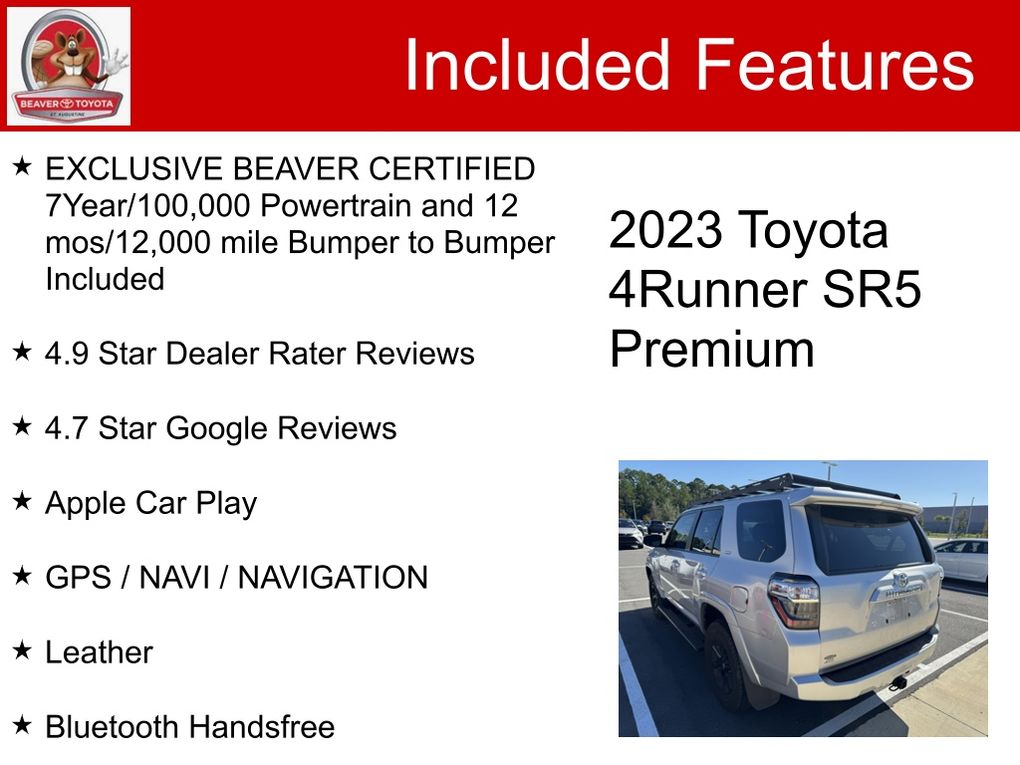 BEAVER TOYOTA
ST. AUGUSTINE

Included Features

★ EXCLUSIVE BEAVER CERTIFIED 7Year/100,000 Powertrain and 12 mos/12,000 mile Bumper to Bumper Included

★ 4.9 Star Dealer Rater Reviews

★ 4.7 Star Google Reviews

★ Apple Car Play

★ GPS / NAVI / NAVIGATION

★ Leather

★ Bluetooth Handsfree

2023 Toyota 4Runner SR5 Premium